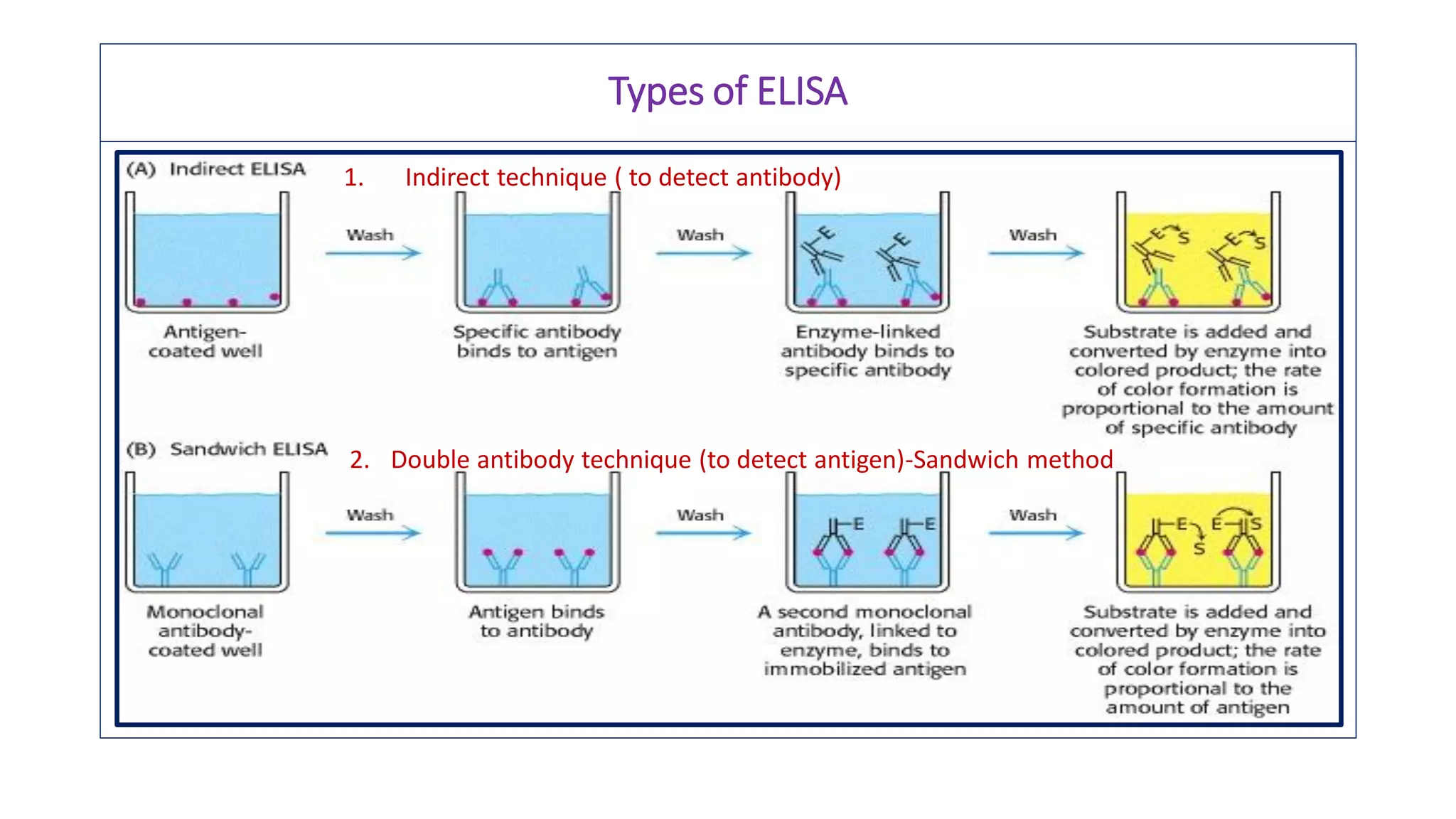 Types of ELISA

(A) Indirect ELISA

1. Indirect technique ( to detect antibody)

Wash

Wash

Wash

E

E

E

S

E

S

Antigen-coated well

Specific antibody binds to antigen

Enzyme-linked antibody binds to specific antibody

Substrate is added and converted by enzyme into colored product; the rate of color formation is proportional to the amount of specific antibody

(B) Sandwich ELISA

2. Double antibody technique (to detect antigen)-Sandwich method

Wash

Wash

Wash

E

E

E

S

E

S

Monoclonal antibody-coated well

Antigen binds to antibody

A second monoclonal antibody, linked to enzyme, binds to immobilized antigen

Substrate is added and converted by enzyme into colored product; the rate of color formation is proportional to the amount of antigen